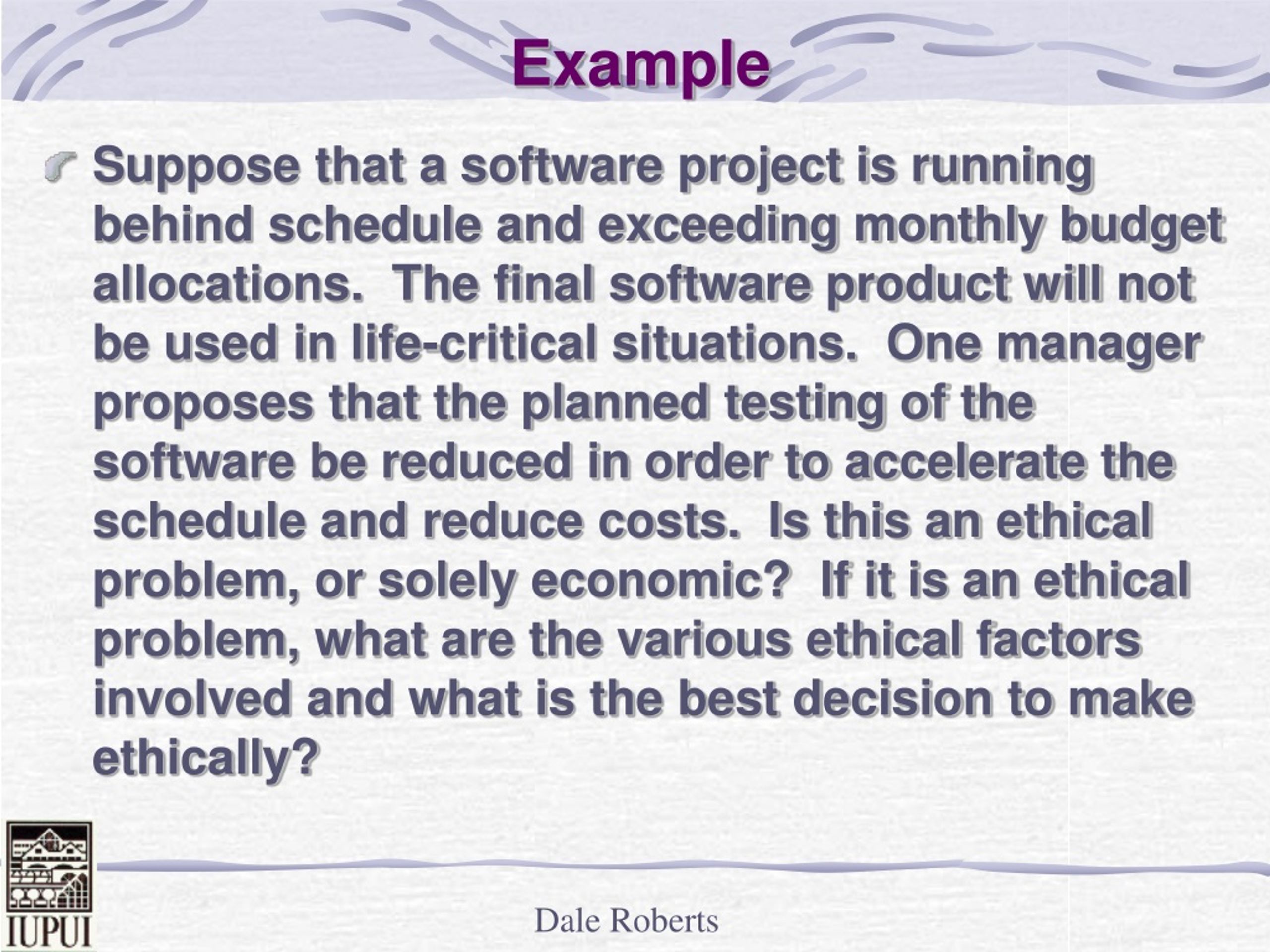 Example

Suppose that a software project is running behind schedule and exceeding monthly budget allocations. The final software product will not be used in life-critical situations. One manager proposes that the planned testing of the software be reduced in order to accelerate the schedule and reduce costs. Is this an ethical problem, or solely economic? If it is an ethical problem, what are the various ethical factors involved and what is the best decision to make ethically?

IUPUI

Dale Roberts